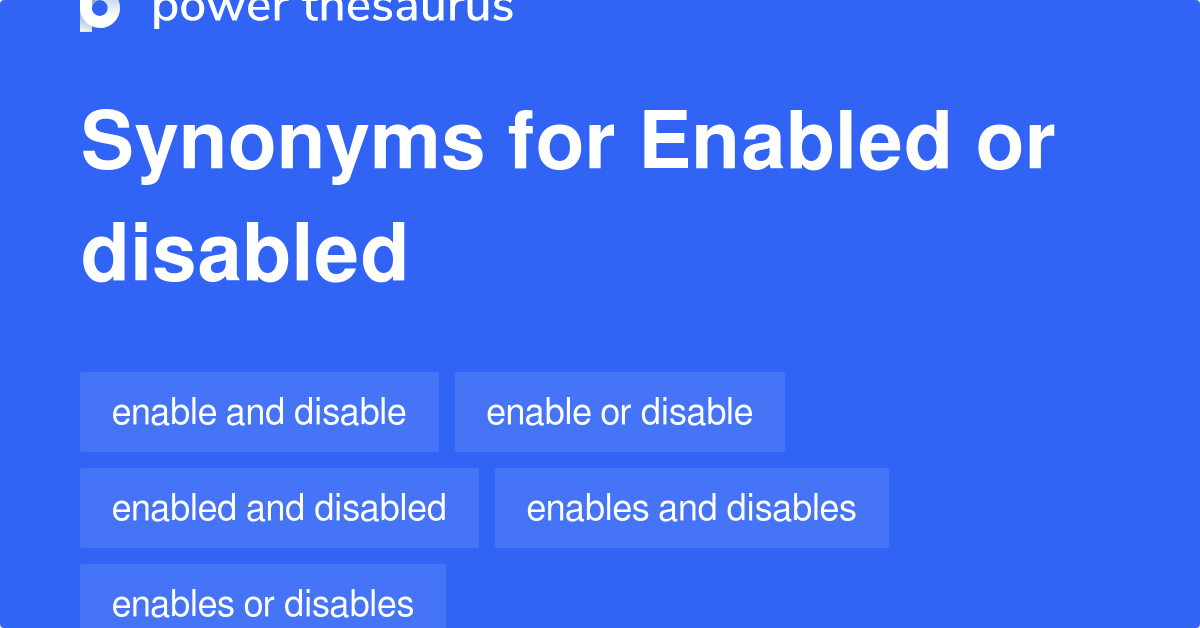 power thesaurus

Synonyms for Enabled or disabled

enable and disable

enable or disable

enabled and disabled

enables and disables

enables or disables